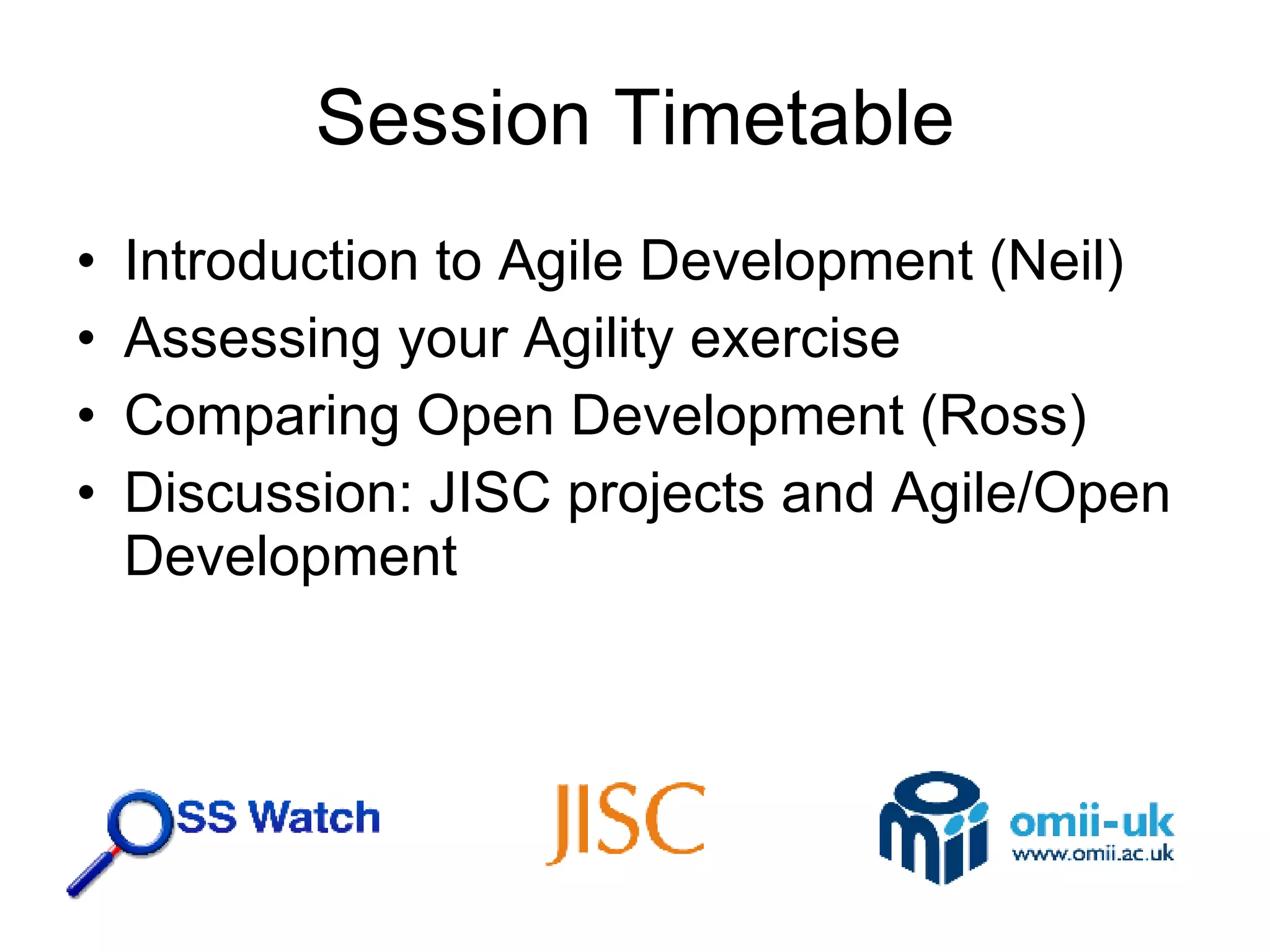 Session Timetable

• Introduction to Agile Development (Neil)
• Assessing your Agility exercise
• Comparing Open Development (Ross)
• Discussion: JISC projects and Agile/Open Development

OSS Watch

JISC

omii-uk
www.omii.ac.uk